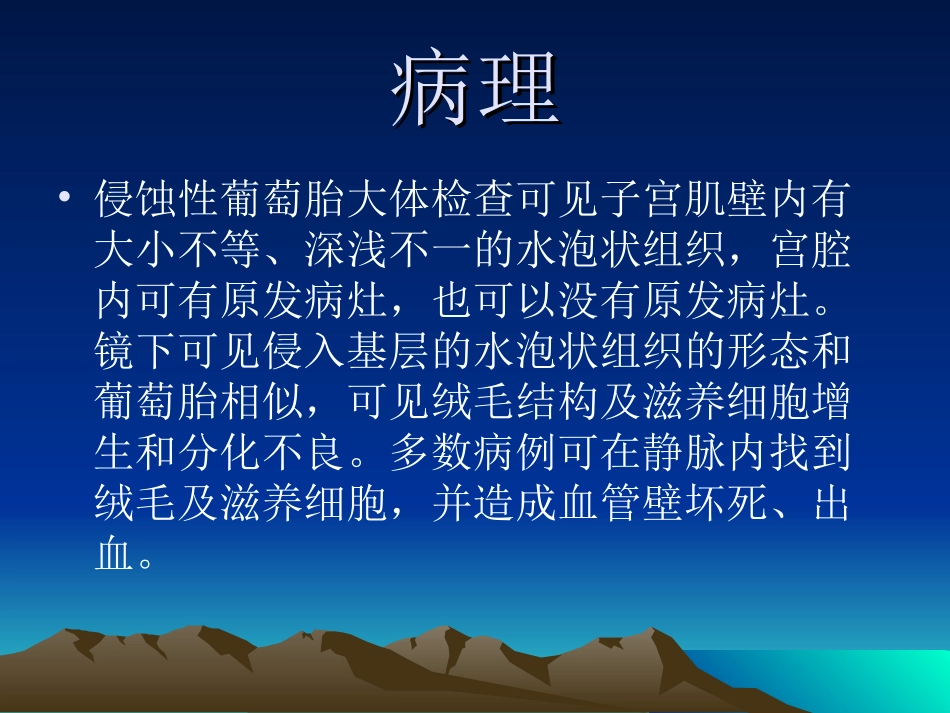 病理

• 侵蚀性葡萄胎大体检查可见子宫肌壁内有大小不等、深浅不一的水泡状组织，宫腔内可有原发病灶，也可以没有原发病灶。镜下可见侵入基层的水泡状组织的形态和葡萄胎相似，可见绒毛结构及滋养细胞增生和分化不良。多数病例可在静脉内找到绒毛及滋养细胞，并造成血管壁坏死、出血。